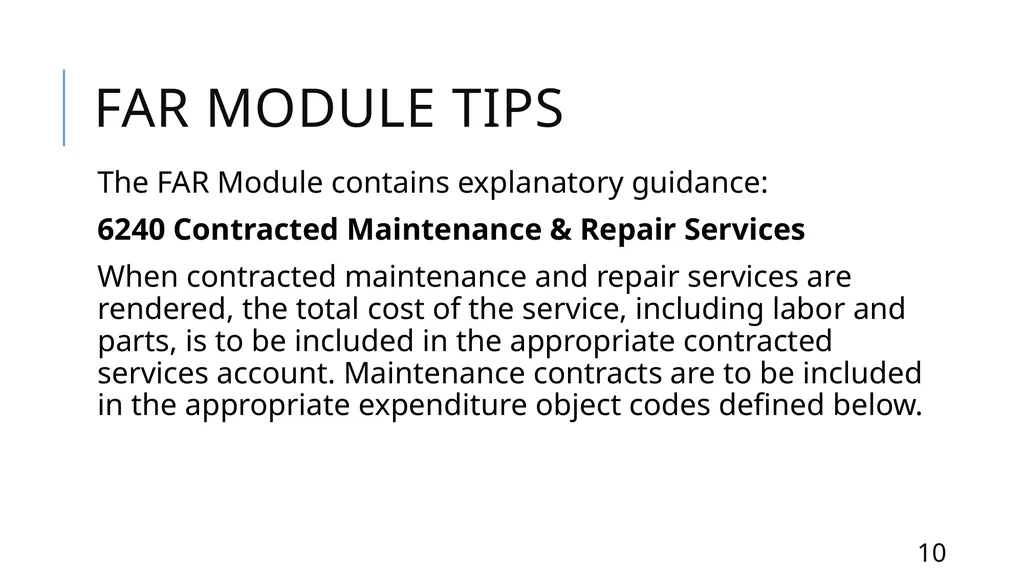 FAR MODULE TIPS

The FAR Module contains explanatory guidance:

6240 Contracted Maintenance & Repair Services

When contracted maintenance and repair services are rendered, the total cost of the service, including labor and parts, is to be included in the appropriate contracted services account. Maintenance contracts are to be included in the appropriate expenditure object codes defined below.

10